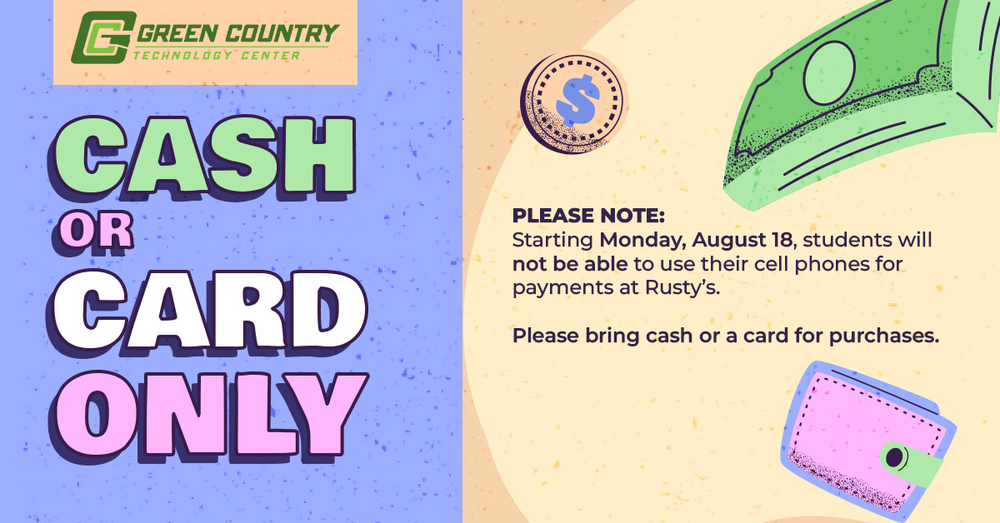 GREEN COUNTRY
TECHNOLOGY CENTER

CASH
OR
CARD
ONLY

$

PLEASE NOTE:
Starting Monday, August 18, students will not be able to use their cell phones for payments at Rusty's.

Please bring cash or a card for purchases.